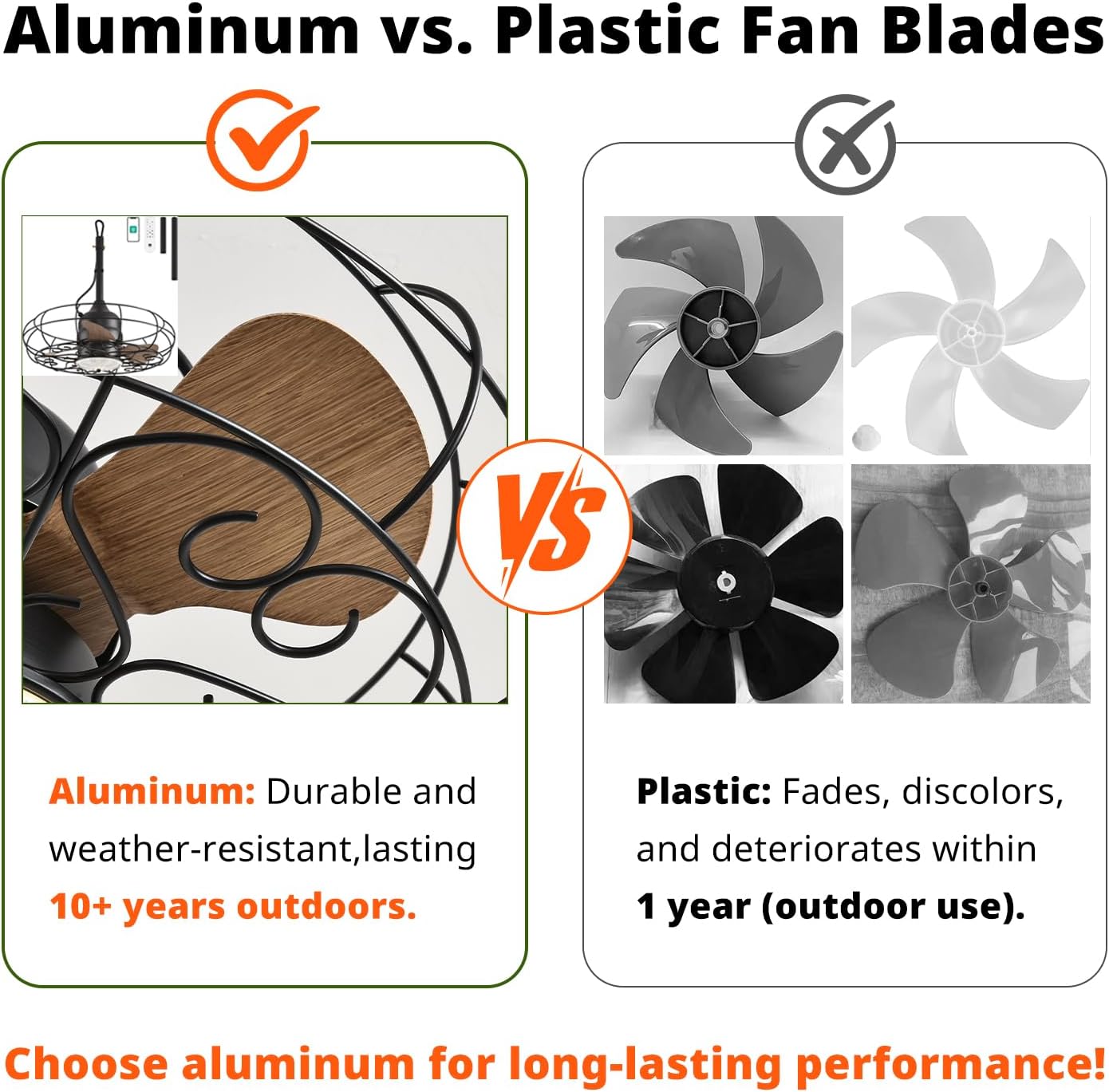 Aluminum vs. Plastic Fan Blades

VS

Aluminum: Durable and weather-resistant,lasting 10+ years outdoors.

Plastic: Fades, discolors, and deteriorates within 1 year (outdoor use).

Choose aluminum for long-lasting performance!